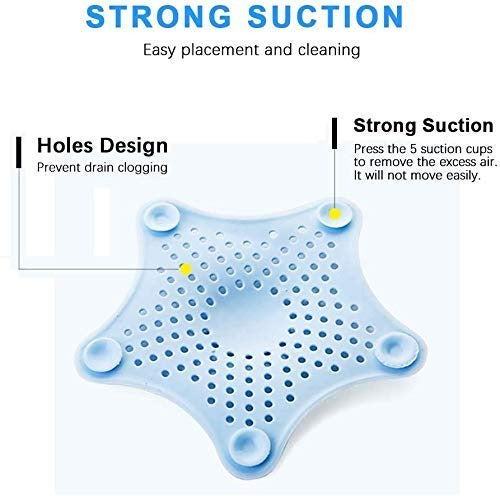 STRONG SUCTION

Easy placement and cleaning

Holes Design
Prevent drain clogging

Strong Suction
Press the 5 suction cups to remove the excess air. It will not move easily.